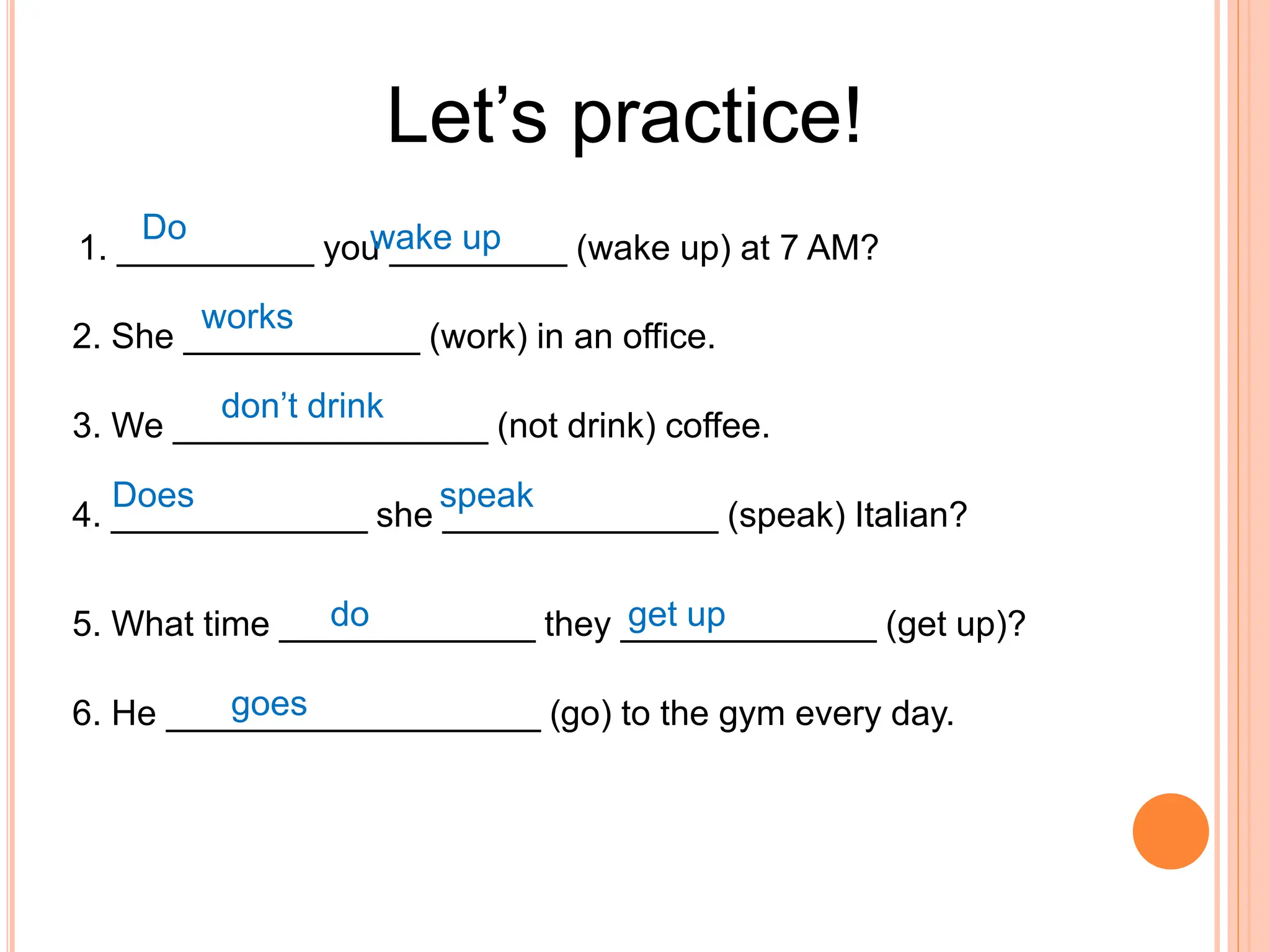 Let’s practice!

1. Do you wake up (wake up) at 7 AM?

2. She works (work) in an office.

3. We don’t drink (not drink) coffee.

4. Does she speak (speak) Italian?

5. What time do they get up (get up)?

6. He goes (go) to the gym every day.